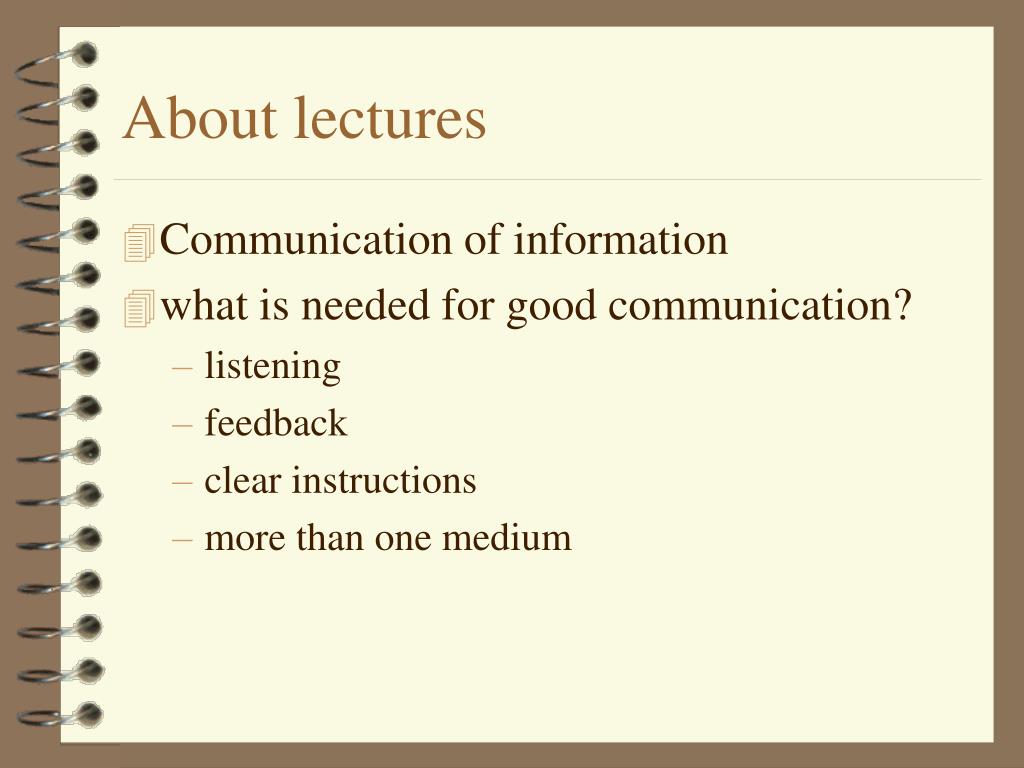 About lectures

Communication of information

what is needed for good communication?

– listening

– feedback

– clear instructions

– more than one medium